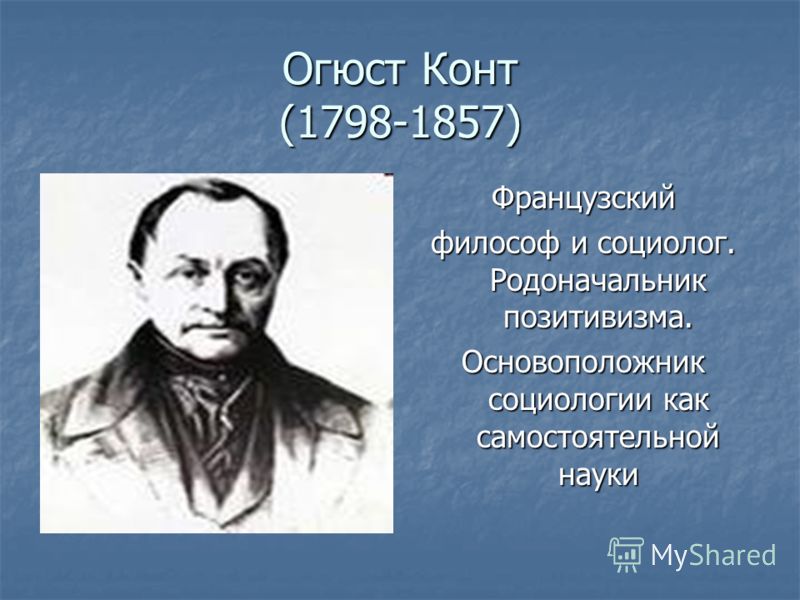 Огюст Конт
(1798-1857)

Французский философ и социолог. Родоначальник позитивизма. Основоположник социологии как самостоятельной науки

MyShared